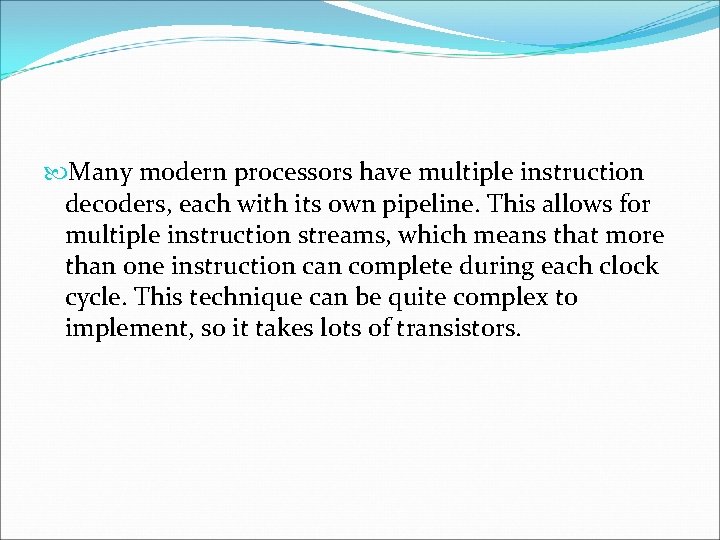 Many modern processors have multiple instruction decoders, each with its own pipeline. This allows for multiple instruction streams, which means that more than one instruction can complete during each clock cycle. This technique can be quite complex to implement, so it takes lots of transistors.